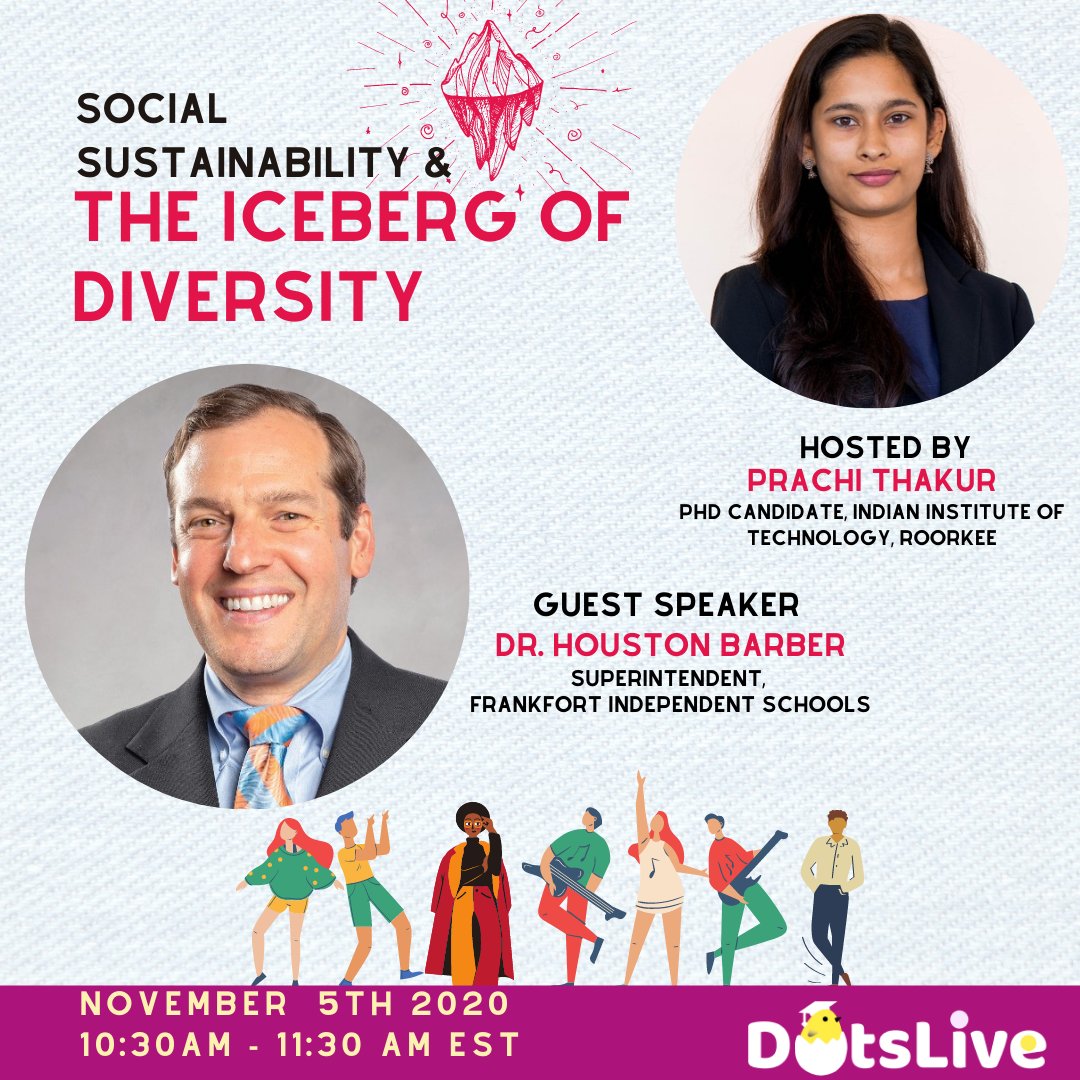 SOCIAL SUSTAINABILITY &
THE ICEBERG OF DIVERSITY

HOSTED BY
PRACHI THAKUR
PHD CANDIDATE, INDIAN INSTITUTE OF TECHNOLOGY, ROORKEE

GUEST SPEAKER
DR. HOUSTON BARBER
SUPERINTENDENT,
FRANKFORT INDEPENDENT SCHOOLS

NOVEMBER 5TH 2020
10:30AM - 11:30 AM EST

DotsLive